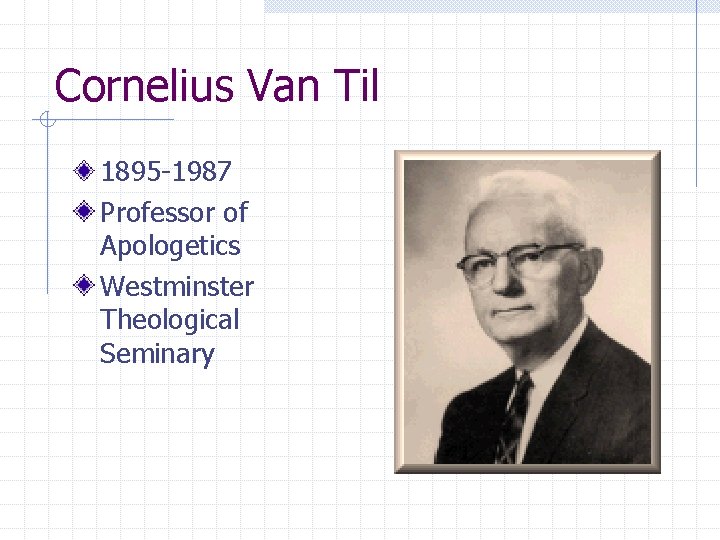 Cornelius Van Til

1895-1987

Professor of Apologetics

Westminster Theological Seminary